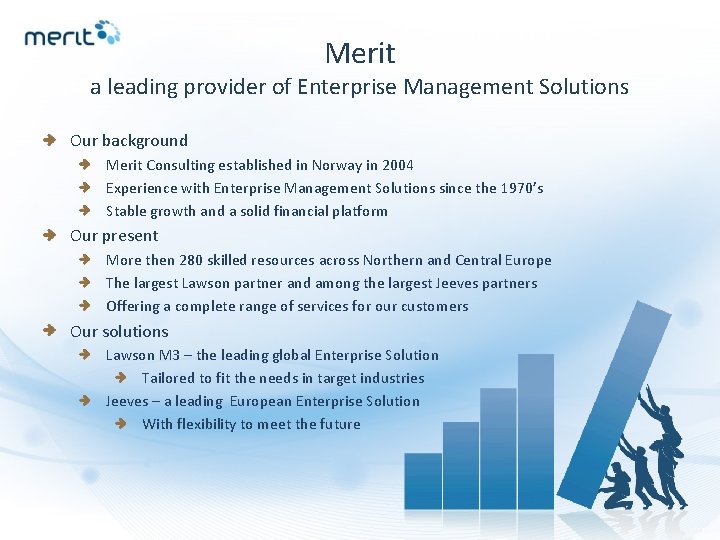 merit

Merit
a leading provider of Enterprise Management Solutions

Our background
Merit Consulting established in Norway in 2004
Experience with Enterprise Management Solutions since the 1970's
Stable growth and a solid financial platform

Our present
More then 280 skilled resources across Northern and Central Europe
The largest Lawson partner and among the largest Jeeves partners
Offering a complete range of services for our customers

Our solutions
Lawson M3 – the leading global Enterprise Solution
Tailored to fit the needs in target industries
Jeeves – a leading European Enterprise Solution
With flexibility to meet the future